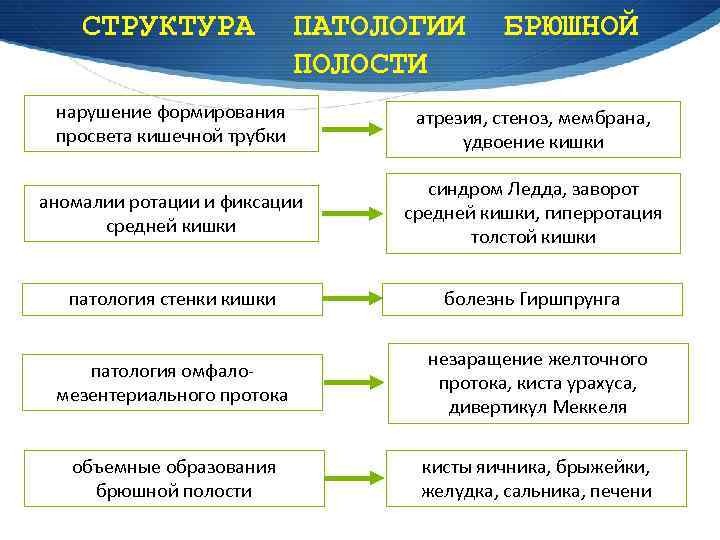 СТРУКТУРА ПАТОЛОГИИ БРЮШНОЙ ПОЛОСТИ

нарушение формирования просвета кишечной трубки

атрезия, стеноз, мембрана, удвоение кишки

аномалии ротации и фиксации средней кишки

синдром Ледда, заворот средней кишки, гиперротация толстой кишки

патология стенки кишки

болезнь Гиршпрунга

патология омфало-мезентериального протока

незаращение желточного протока, киста урахуса, дивертикул Меккеля

объемные образования брюшной полости

кисты яичника, брыжейки, желудка, сальника, печени